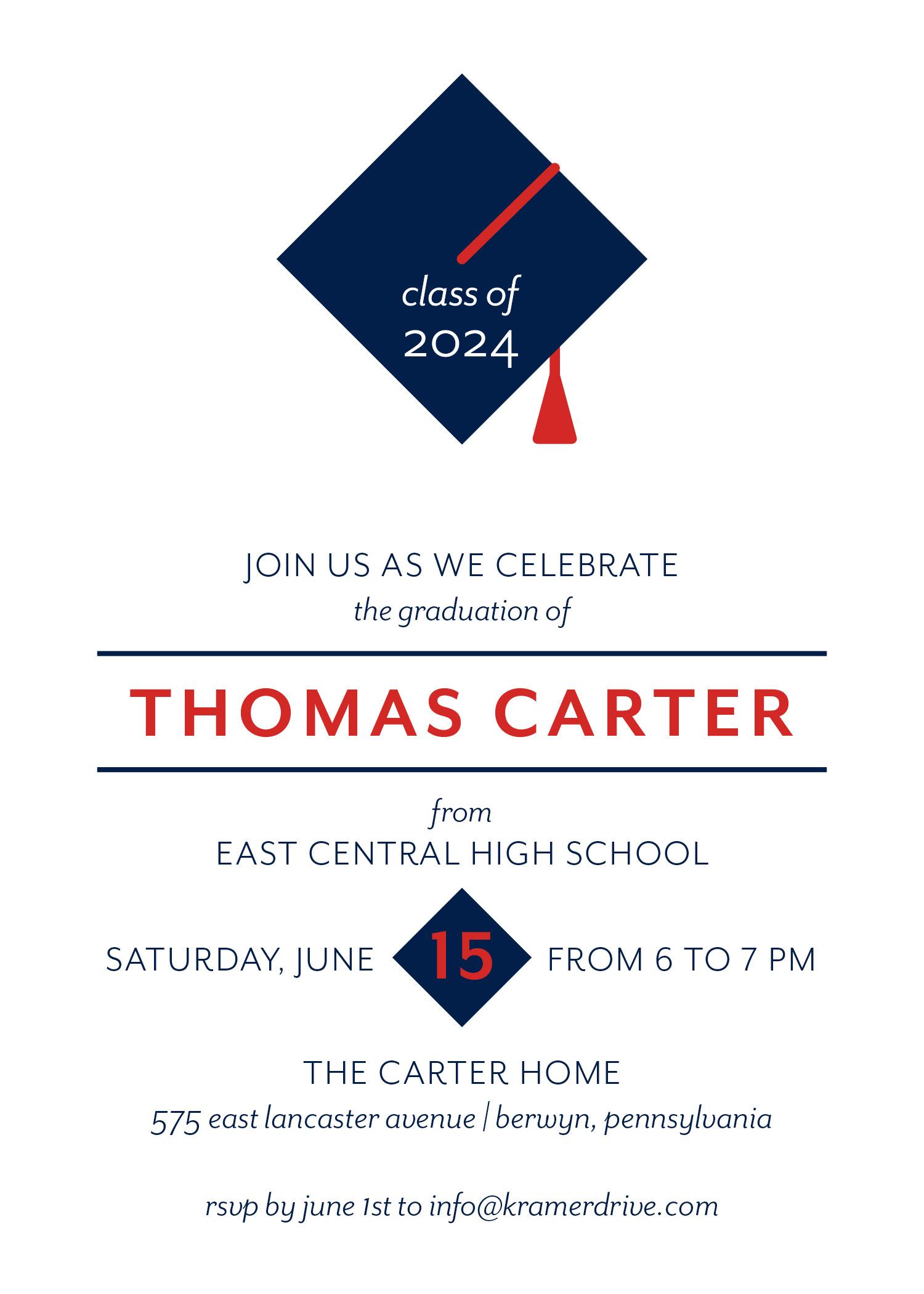 class of
2024

JOIN US AS WE CELEBRATE
the graduation of

THOMAS CARTER

from
EAST CENTRAL HIGH SCHOOL

SATURDAY, JUNE 15 FROM 6 TO 7 PM

THE CARTER HOME
575 east lancaster avenue | berwyn, pennsylvania

rsvp by june 1st to info@kramerdrive.com